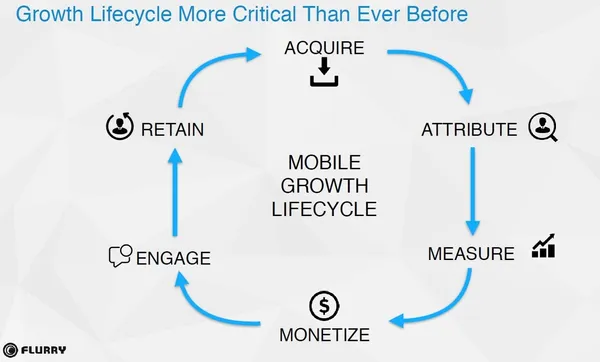 Growth Lifecycle More Critical Than Ever Before

ACQUIRE

ATTRIBUTE

MEASURE

MONETIZE

ENGAGE

RETAIN

MOBILE GROWTH LIFECYCLE

FLURRY